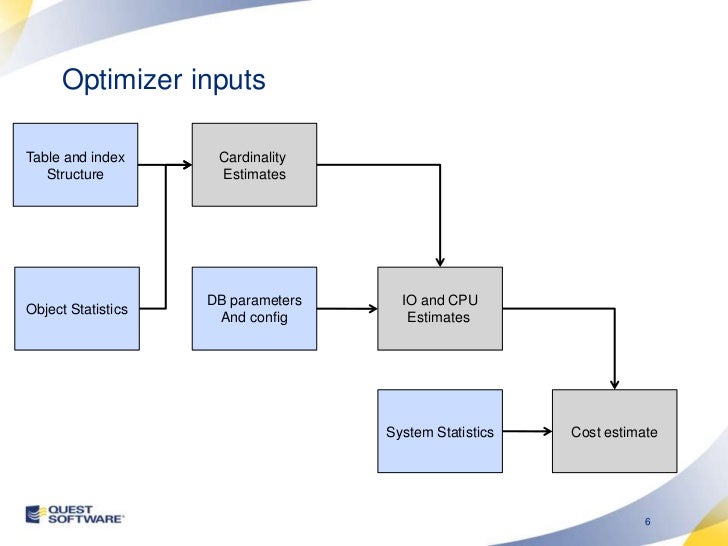 Optimizer inputs

Table and index Structure

Cardinality Estimates

Object Statistics

DB parameters And config

IO and CPU Estimates

System Statistics

Cost estimate

QUEST SOFTWARE

6